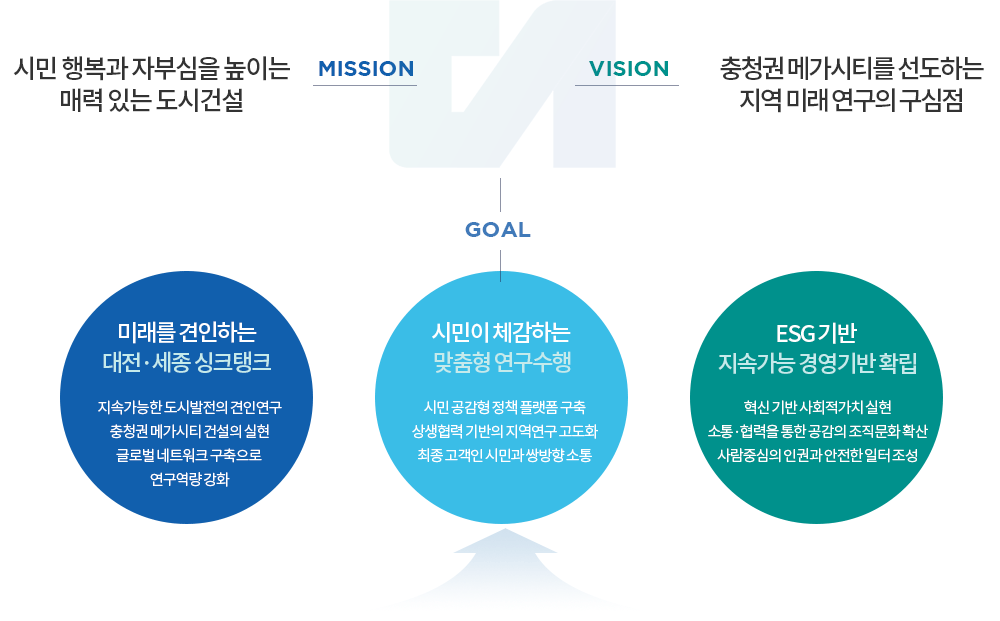 시민 행복과 자부심을 높이는 매력 있는 도시건설

MISSION

VISION

충청권 메가시티를 선도하는 지역 미래 연구의 구심점

GOAL

미래를 견인하는 대전·세종 싱크탱크

지속가능한 도시발전의 견인연구
충청권 메가시티 건설의 실현
글로벌 네트워크 구축으로
연구역량 강화

시민이 체감하는 맞춤형 연구수행

시민 공감형 정책 플랫폼 구축
상생협력 기반의 지역연구 고도화
최종 고객인 시민과 쌍방향 소통

ESG 기반 지속가능 경영기반 확립

혁신 기반 사회적가치 실현
소통·협력을 통한 공감의 조직문화 확산
사람중심의 인권과 안전한 일터 조성